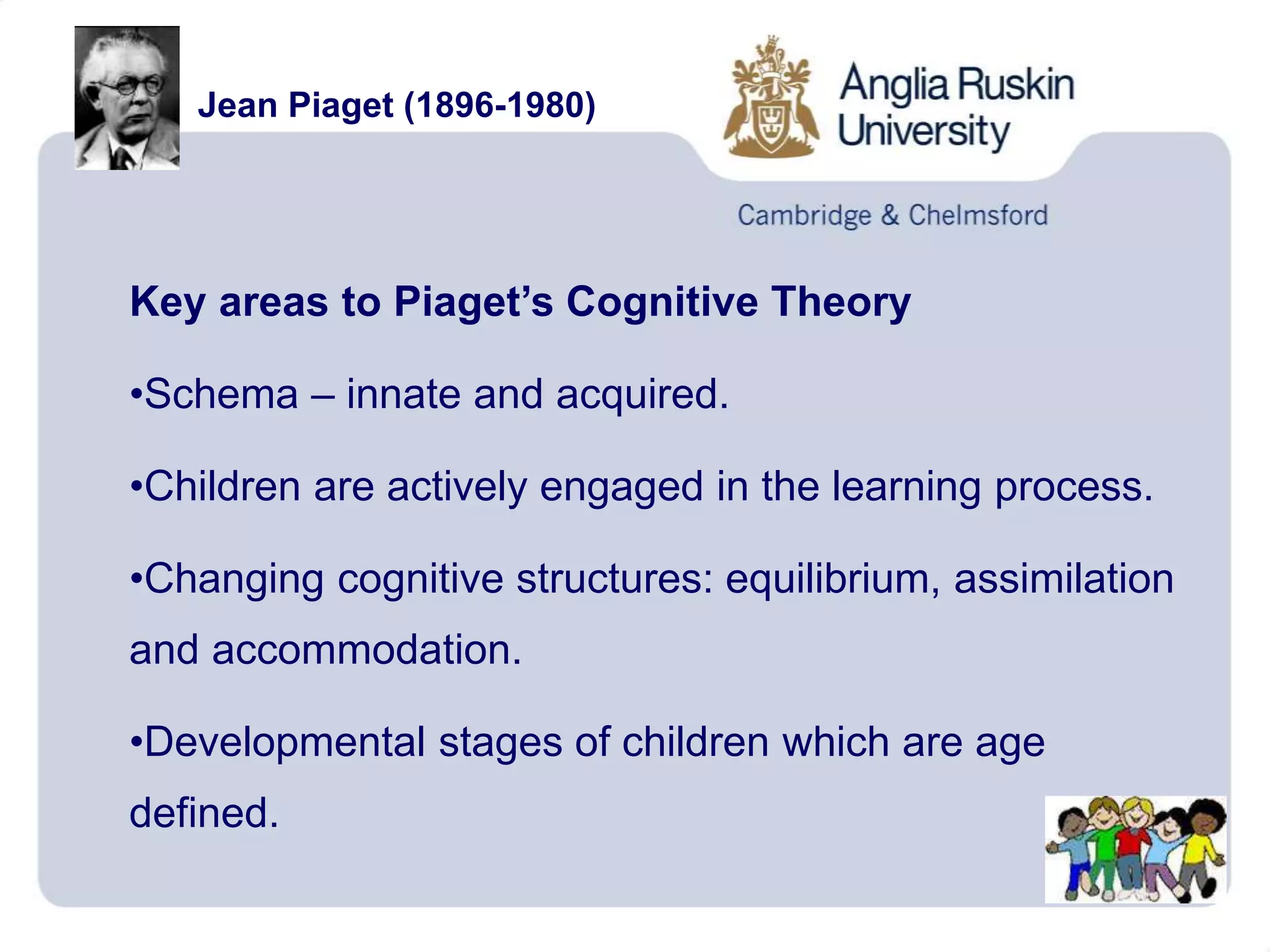 Jean Piaget (1896-1980)

Anglia Ruskin University

Cambridge & Chelmsford

Key areas to Piaget's Cognitive Theory

•Schema – innate and acquired.

•Children are actively engaged in the learning process.

•Changing cognitive structures: equilibrium, assimilation and accommodation.

•Developmental stages of children which are age defined.